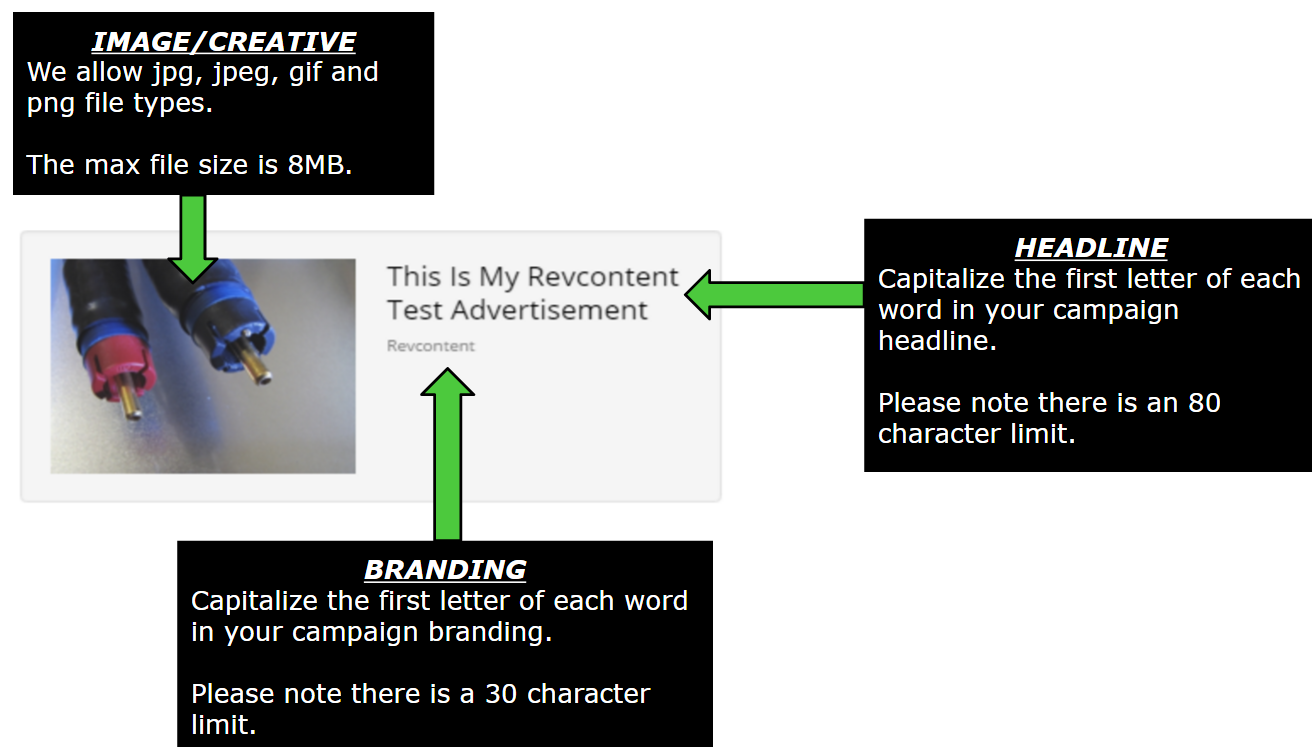 IMAGE/CREATIVE
We allow jpg, jpeg, gif and png file types.

The max file size is 8MB.

This Is My Revcontent Test Advertisement

Revcontent

HEADLINE
Capitalize the first letter of each word in your campaign headline.

Please note there is an 80 character limit.

BRANDING
Capitalize the first letter of each word in your campaign branding.

Please note there is a 30 character limit.